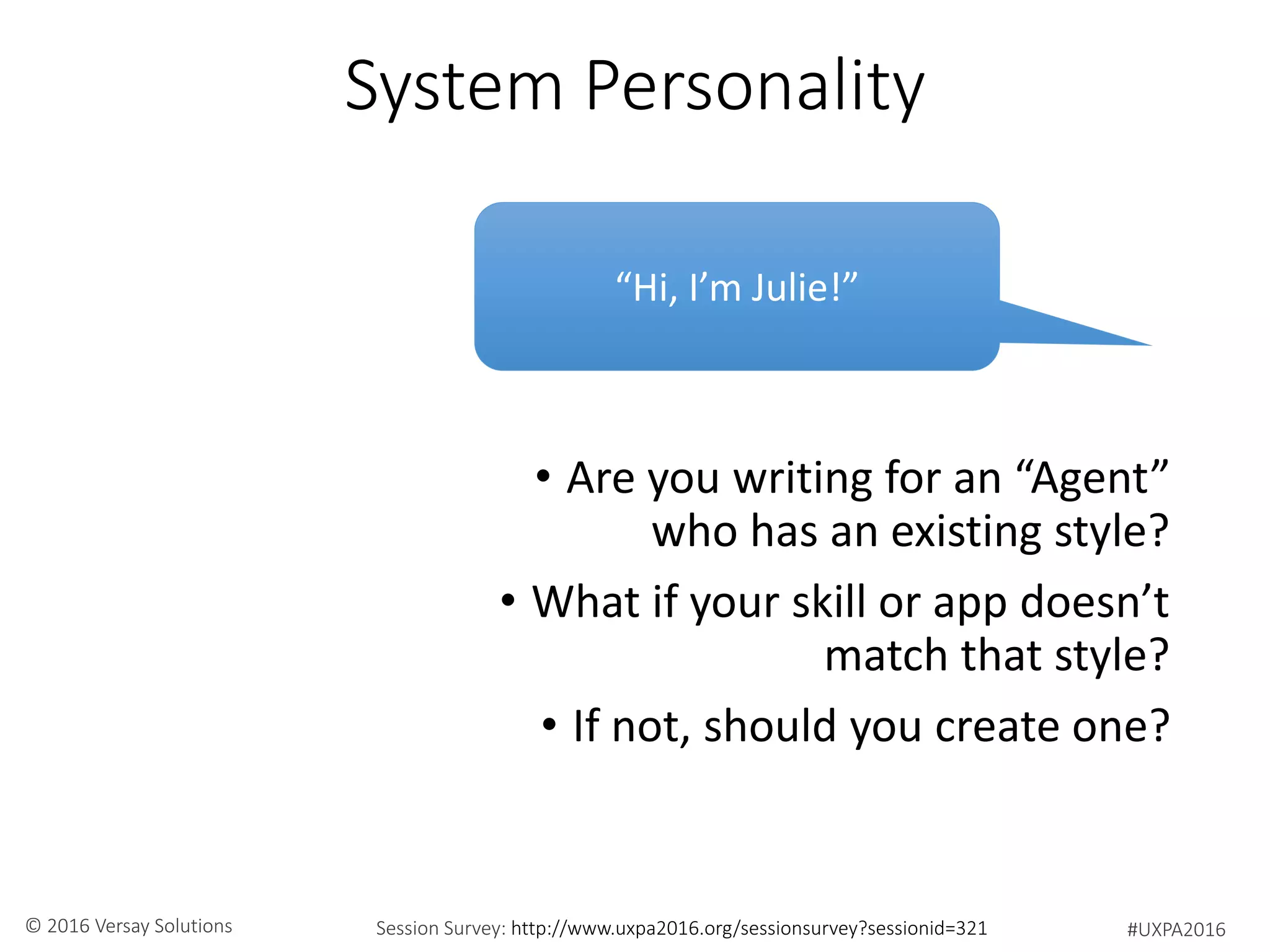 System Personality

“Hi, I’m Julie!”

• Are you writing for an “Agent” who has an existing style?

• What if your skill or app doesn’t match that style?

• If not, should you create one?

© 2016 Versay Solutions

Session Survey: http://www.uxpa2016.org/sessionsurvey?sessionid=321

#UXPA2016